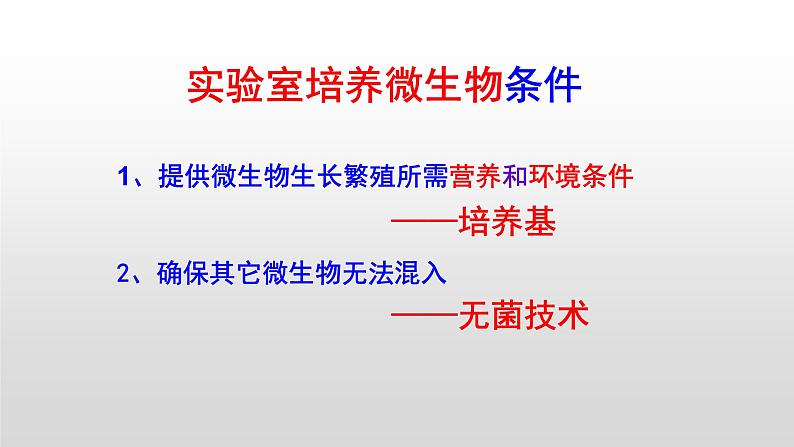 实验室培养微生物条件

1、提供微生物生长繁殖所需营养和环境条件

——培养基

2、确保其它微生物无法混入

——无菌技术